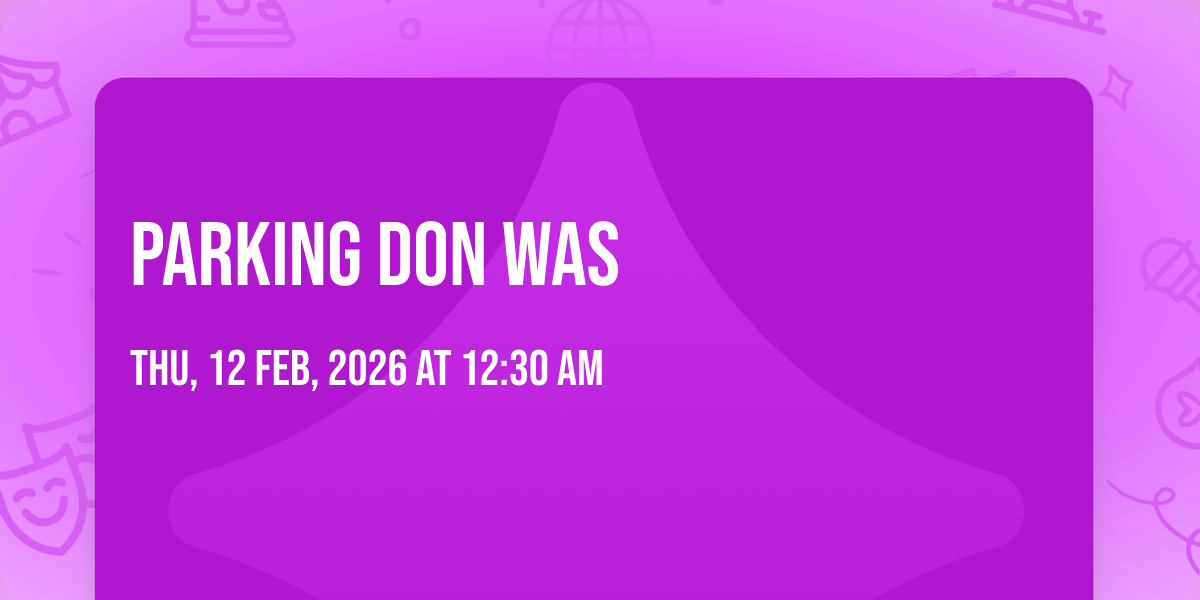 PARKING DON WAS

THU, 12 FEB, 2026 AT 12:30 AM